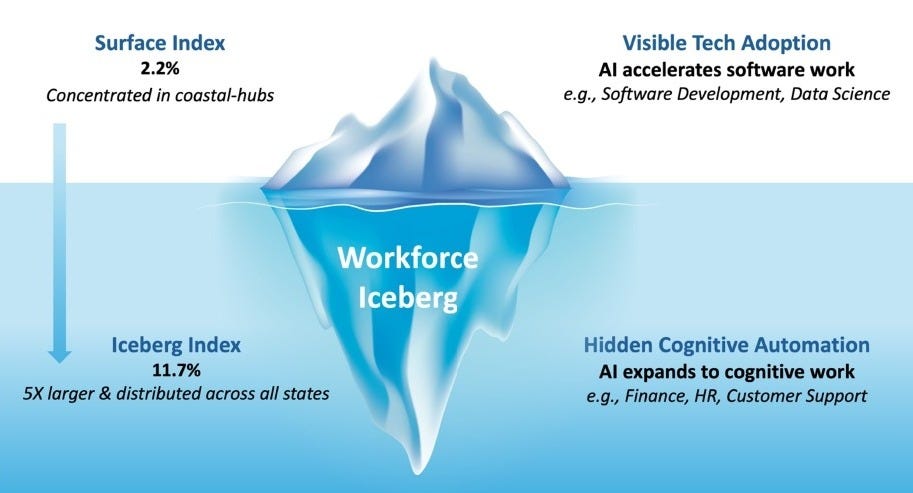 Surface Index
2.2%
Concentrated in coastal-hubs

Visible Tech Adoption
AI accelerates software work
e.g., Software Development, Data Science

Workforce Iceberg

Iceberg Index
11.7%
5X larger & distributed across all states

Hidden Cognitive Automation
AI expands to cognitive work
e.g., Finance, HR, Customer Support